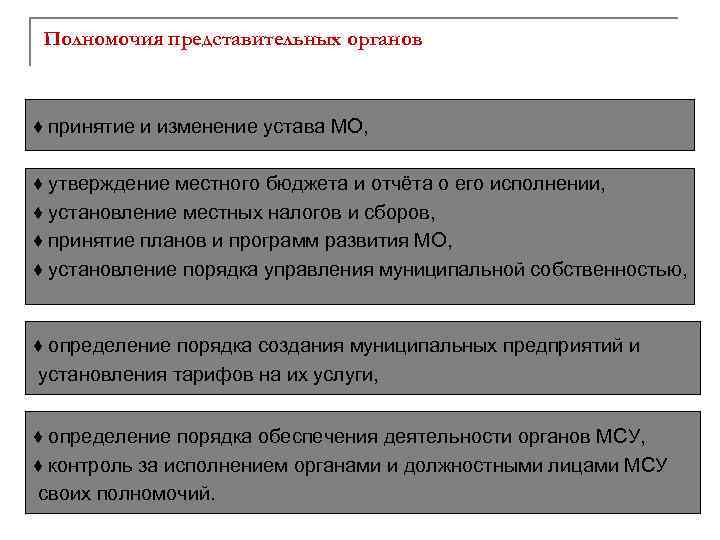 Полномочия представительных органов

♦ принятие и изменение устава МО,

♦ утверждение местного бюджета и отчёта о его исполнении,
♦ установление местных налогов и сборов,
♦ принятие планов и программ развития МО,
♦ установление порядка управления муниципальной собственностью,

♦ определение порядка создания муниципальных предприятий и установления тарифов на их услуги,

♦ определение порядка обеспечения деятельности органов МСУ,
♦ контроль за исполнением органами и должностными лицами МСУ своих полномочий.